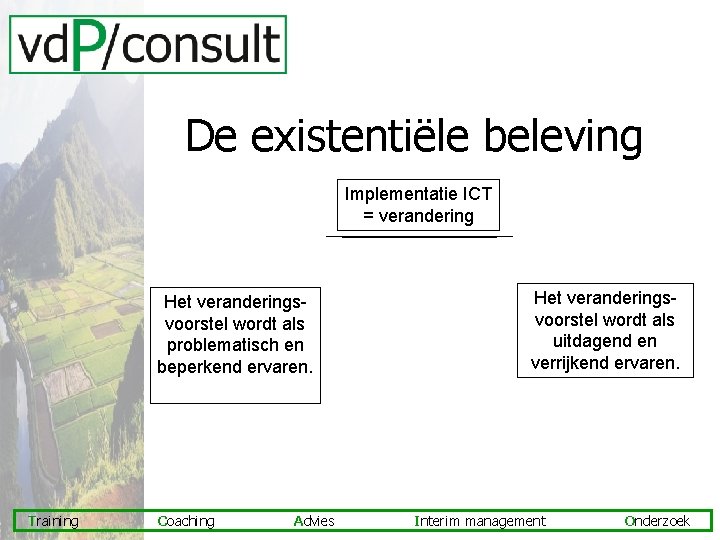 vdP/consult

De existentiële beleving

Implementatie ICT = verandering

Het veranderingsvoorstel wordt als problematisch en beperkend ervaren.

Het veranderingsvoorstel wordt als uitdagend en verrijkend ervaren.

Training Coaching Advies Interim management Onderzoek